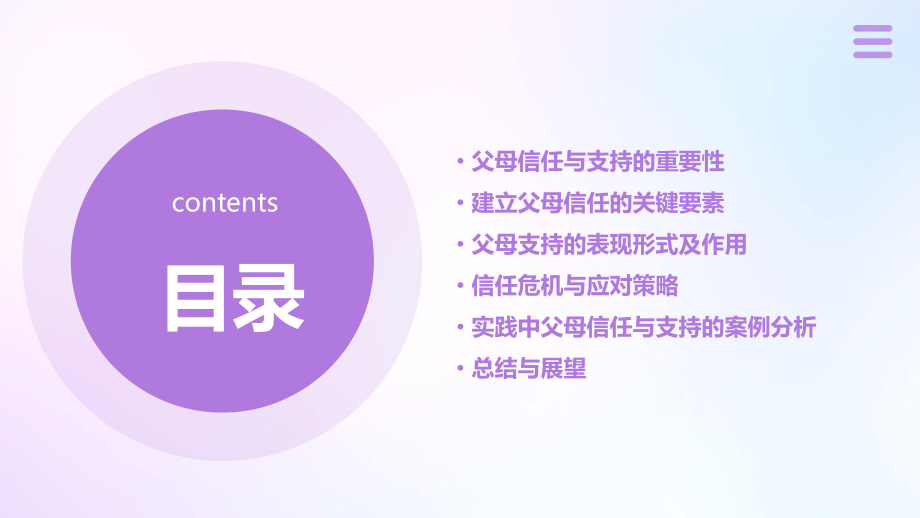 contents

目录

• 父母信任与支持的重要性
• 建立父母信任的关键要素
• 父母支持的表现形式及作用
• 信任危机与应对策略
• 实践中父母信任与支持的案例分析
• 总结与展望